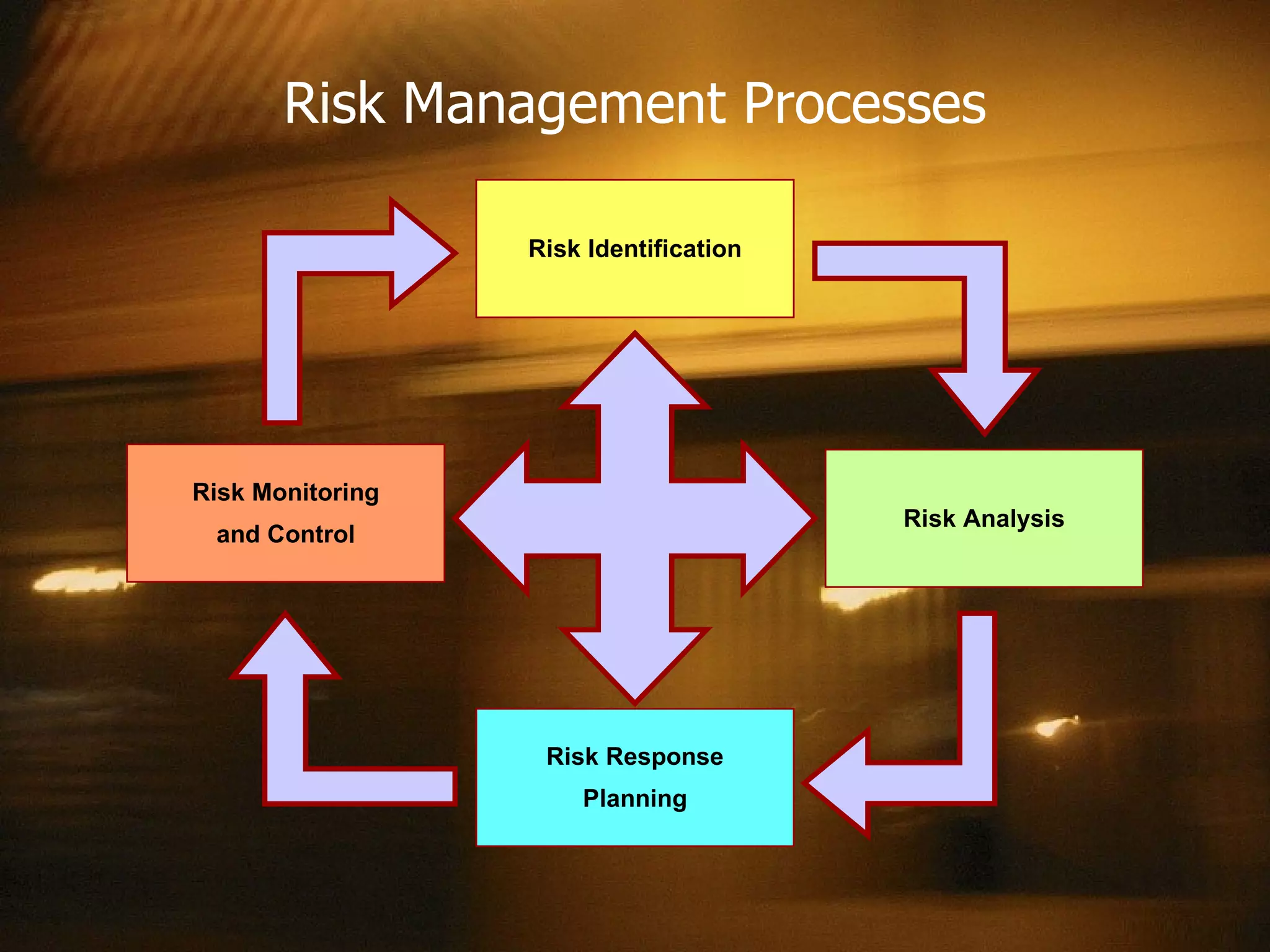 Risk Management Processes

Risk Identification

Risk Monitoring and Control

Risk Analysis

Risk Response Planning